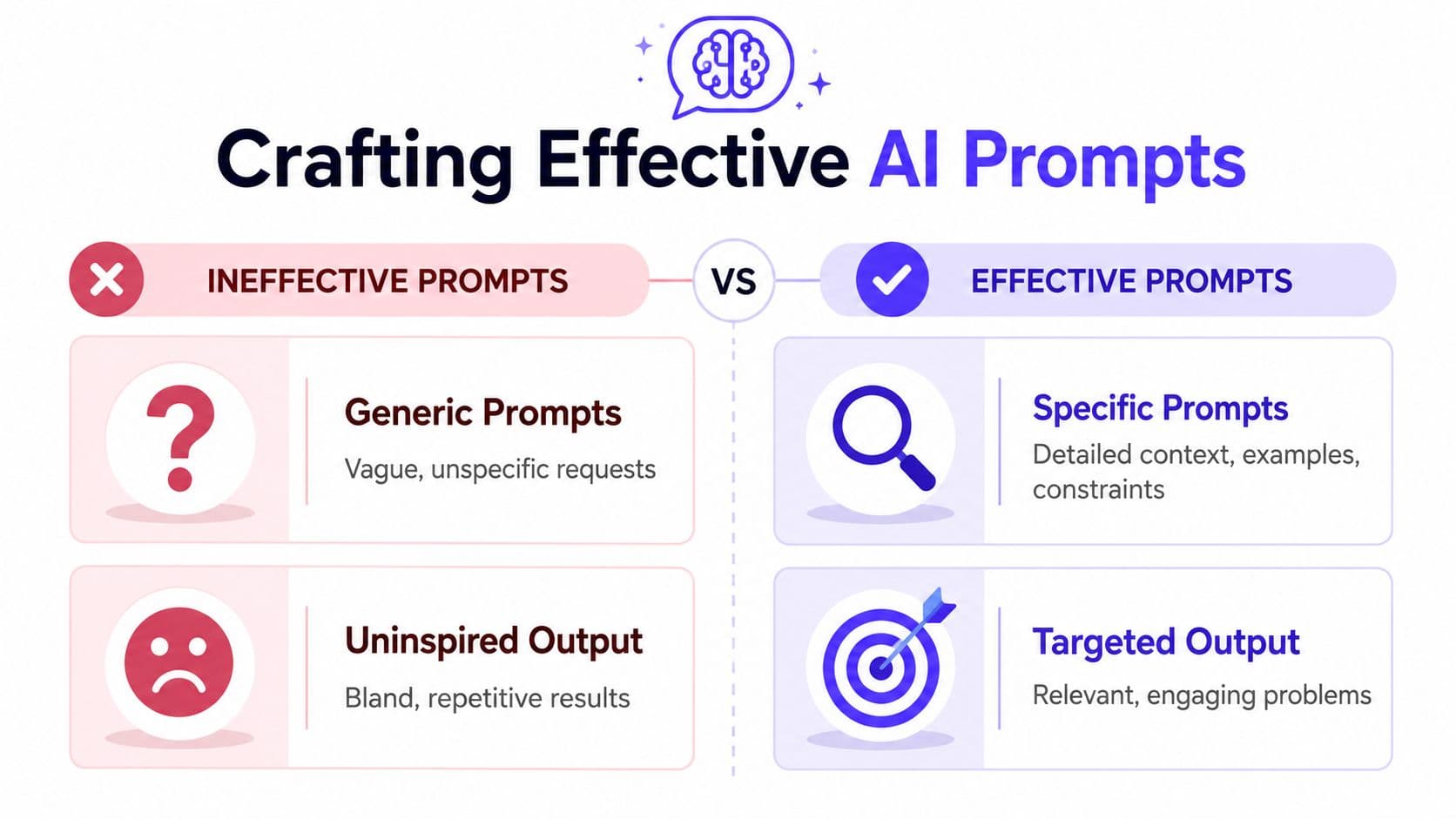 Crafting Effective AI Prompts

INEFFECTIVE PROMPTS

VS

EFFECTIVE PROMPTS

Generic Prompts

Vague, unspecific requests

Uninspired Output

Bland, repetitive results

Specific Prompts

Detailed context, examples, constraints

Targeted Output

Relevant, engaging problems